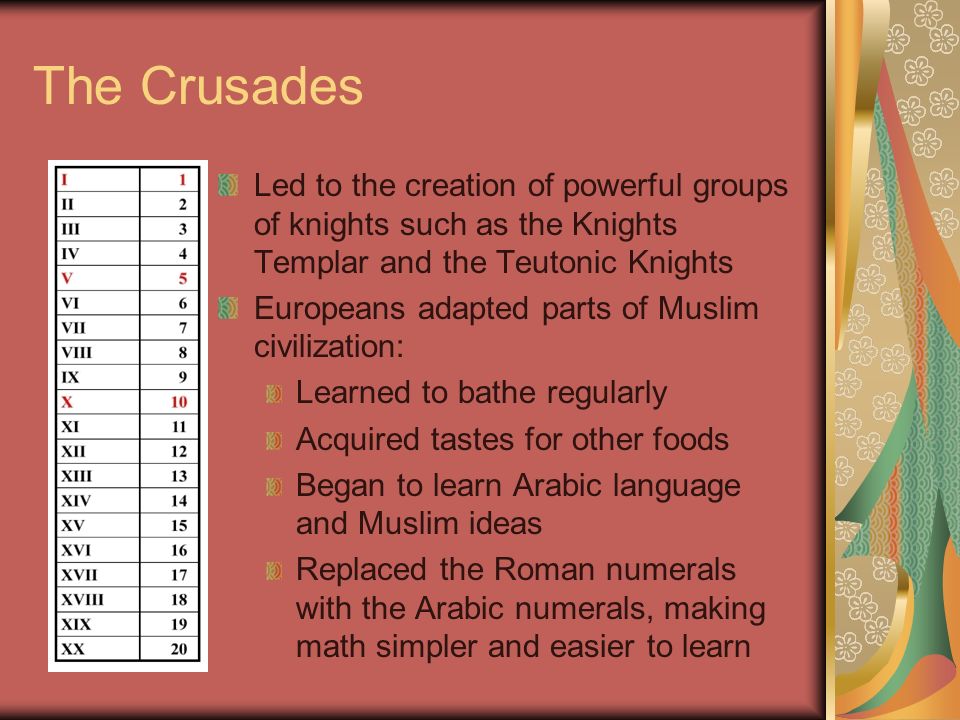 The Crusades

| I | 1 |
|---|---|
| II | 2 |
| III | 3 |
| IV | 4 |
| V | 5 |
| VI | 6 |
| VII | 7 |
| VIII | 8 |
| IX | 9 |
| X | 10 |
| XI | 11 |
| XII | 12 |
| XIII | 13 |
| XIV | 14 |
| XV | 15 |
| XVI | 16 |
| XVII | 17 |
| XVIII | 18 |
| XIX | 19 |
| XX | 20 |

Led to the creation of powerful groups of knights such as the Knights Templar and the Teutonic Knights

Europeans adapted parts of Muslim civilization:

Learned to bathe regularly

Acquired tastes for other foods

Began to learn Arabic language and Muslim ideas

Replaced the Roman numerals with the Arabic numerals, making math simpler and easier to learn